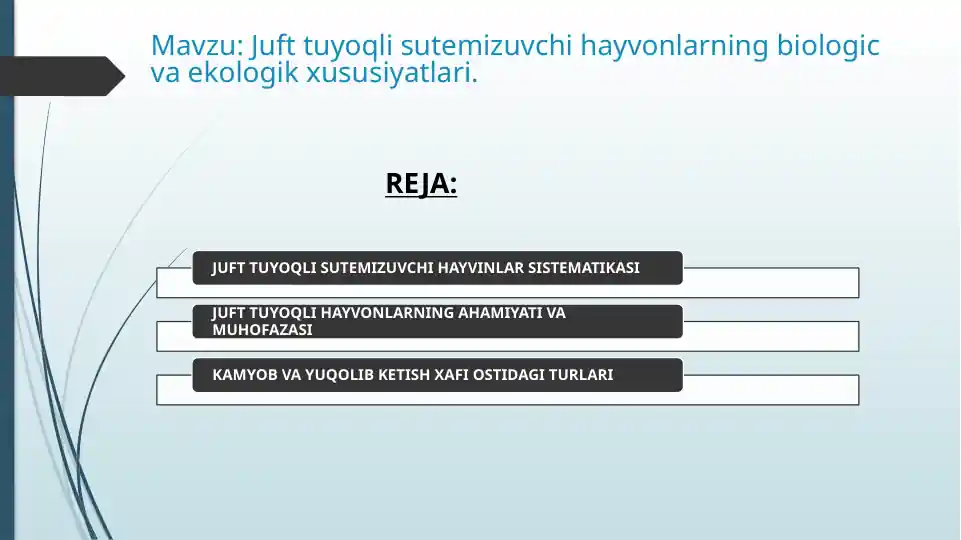 Mavzu: Juft tuyoqli sutemizuvchi hayvonlarning biologic va ekologik xususiyatlari.

REJA:

JUFT TUYOQLI SUTEMIZUVCHI HAYVINLAR SISTEMATIKASI

JUFT TUYOQLI HAYVONLARNING AHAMIYATI VA MUHOFAZASI

KAMYOB VA YUQOLIB KETISH XAFI OSTIDAGI TURLARI